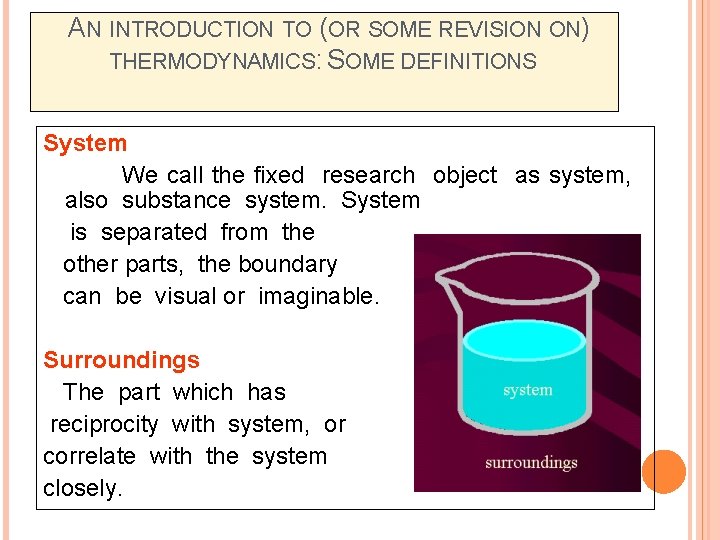 AN INTRODUCTION TO (OR SOME REVISION ON) THERMODYNAMICS: SOME DEFINITIONS

System

We call the fixed research object as system, also substance system. System is separated from the other parts, the boundary can be visual or imaginable.

Surroundings

The part which has reciprocity with system, or correlate with the system closely.

system

surroundings